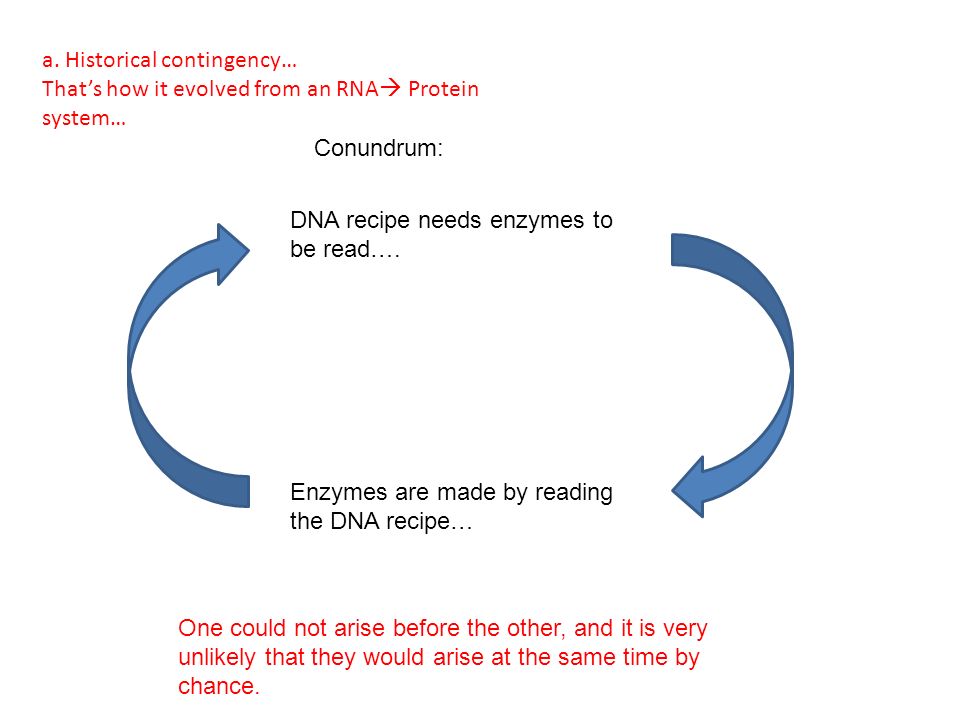 a. Historical contingency…
That's how it evolved from an RNA→ Protein system…

Conundrum:

DNA recipe needs enzymes to be read….

Enzymes are made by reading the DNA recipe…

One could not arise before the other, and it is very unlikely that they would arise at the same time by chance.